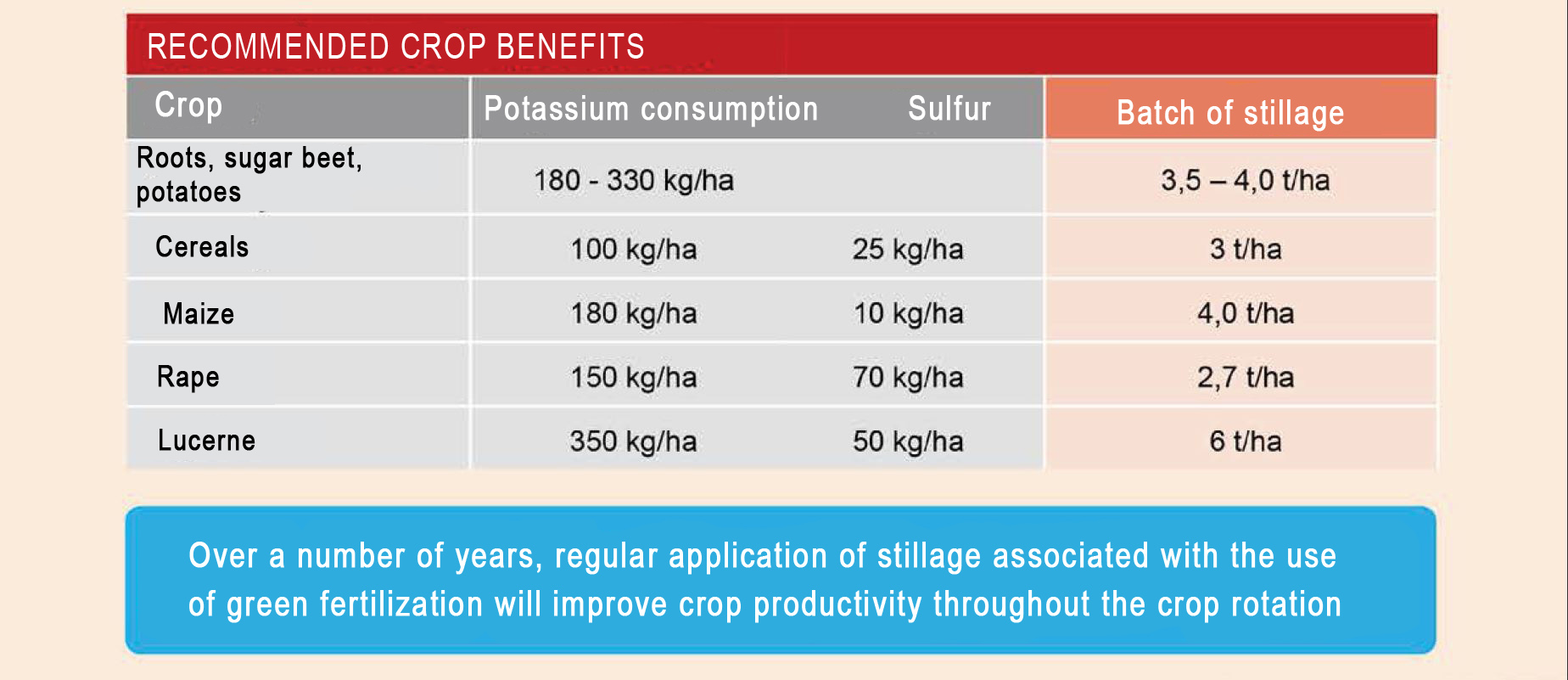 RECOMMENDED CROP BENEFITS

| Crop | Potassium consumption | Sulfur | Batch of stillage |
|---|---|---|---|
| Roots, sugar beet, potatoes | 180 - 330 kg/ha | | 3,5 – 4,0 t/ha |
| Cereals | 100 kg/ha | 25 kg/ha | 3 t/ha |
| Maize | 180 kg/ha | 10 kg/ha | 4,0 t/ha |
| Rape | 150 kg/ha | 70 kg/ha | 2,7 t/ha |
| Lucerne | 350 kg/ha | 50 kg/ha | 6 t/ha |

Over a number of years, regular application of stillage associated with the use of green fertilization will improve crop productivity throughout the crop rotation